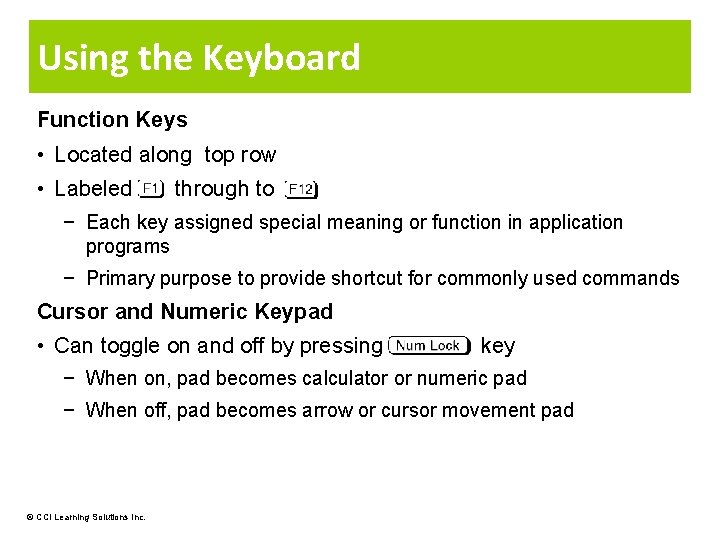 Using the Keyboard

Function Keys

• Located along top row

• Labeled F1 through to F12

− Each key assigned special meaning or function in application programs

− Primary purpose to provide shortcut for commonly used commands

Cursor and Numeric Keypad

• Can toggle on and off by pressing Num Lock key

− When on, pad becomes calculator or numeric pad

− When off, pad becomes arrow or cursor movement pad

© CCI Learning Solutions Inc.